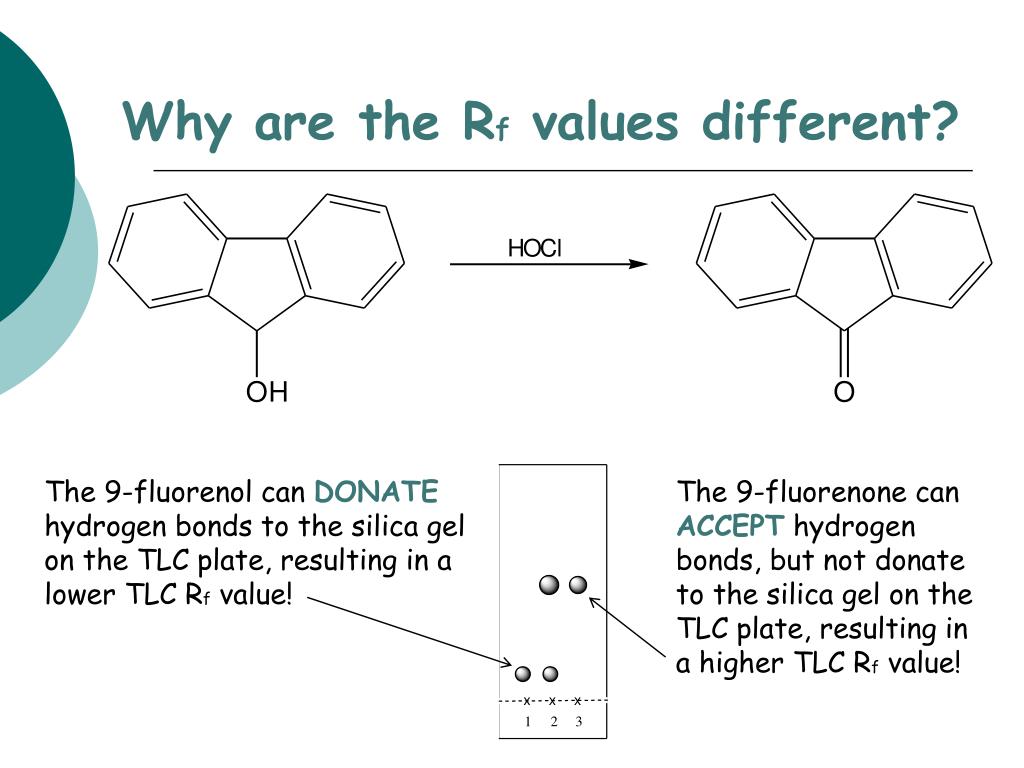 Why are the $R_f$ values different?

HOCl

OH

O

The 9-fluorenol can DONATE hydrogen bonds to the silica gel on the TLC plate, resulting in a lower TLC $R_f$ value!

x x x
1 2 3

The 9-fluorenone can ACCEPT hydrogen bonds, but not donate to the silica gel on the TLC plate, resulting in a higher TLC $R_f$ value!